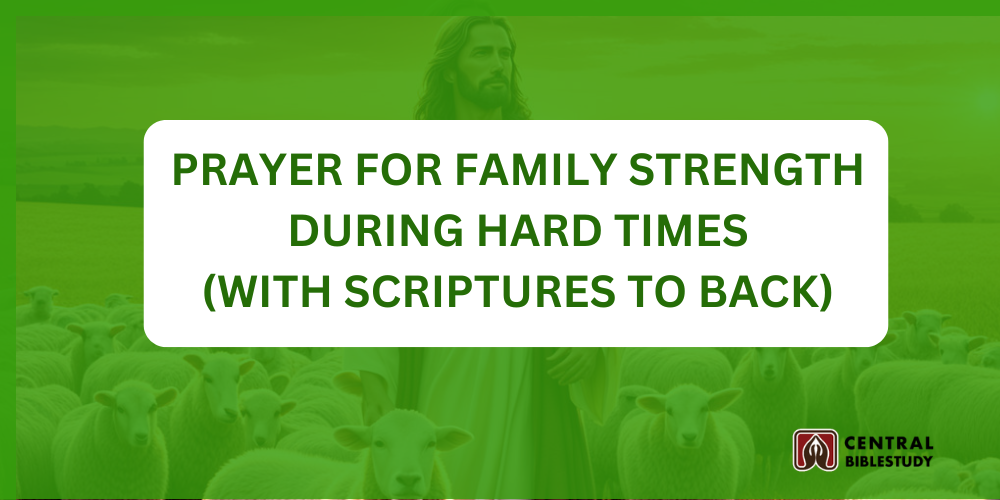 PRAYER FOR FAMILY STRENGTH DURING HARD TIMES (WITH SCRIPTURES TO BACK)

CENTRAL BIBLESTUDY